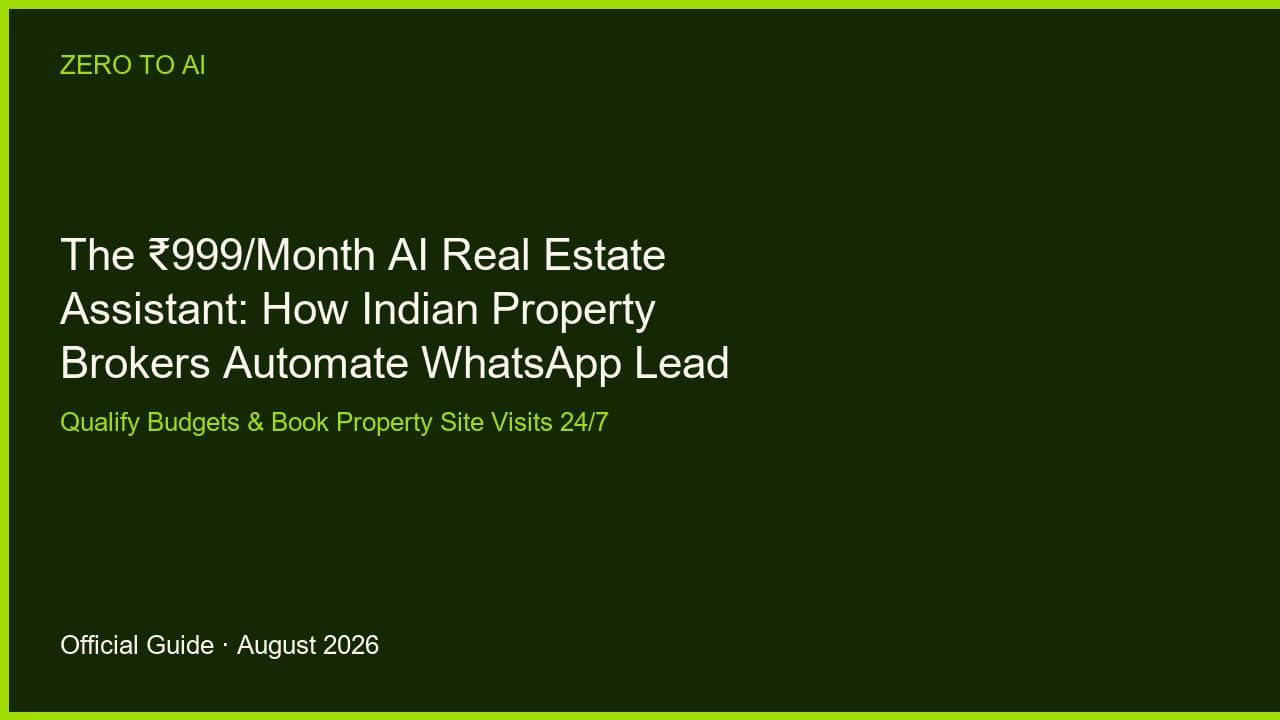 ZERO TO AI

The ₹999/Month AI Real Estate Assistant: How Indian Property Brokers Automate WhatsApp Lead

Qualify Budgets & Book Property Site Visits 24/7

Official Guide · August 2026